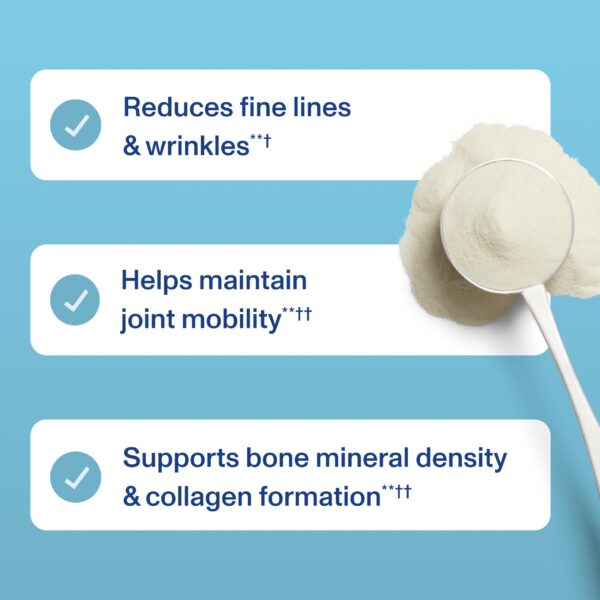 Reduces fine lines & wrinkles**†

Helps maintain joint mobility**††

Supports bone mineral density & collagen formation**††